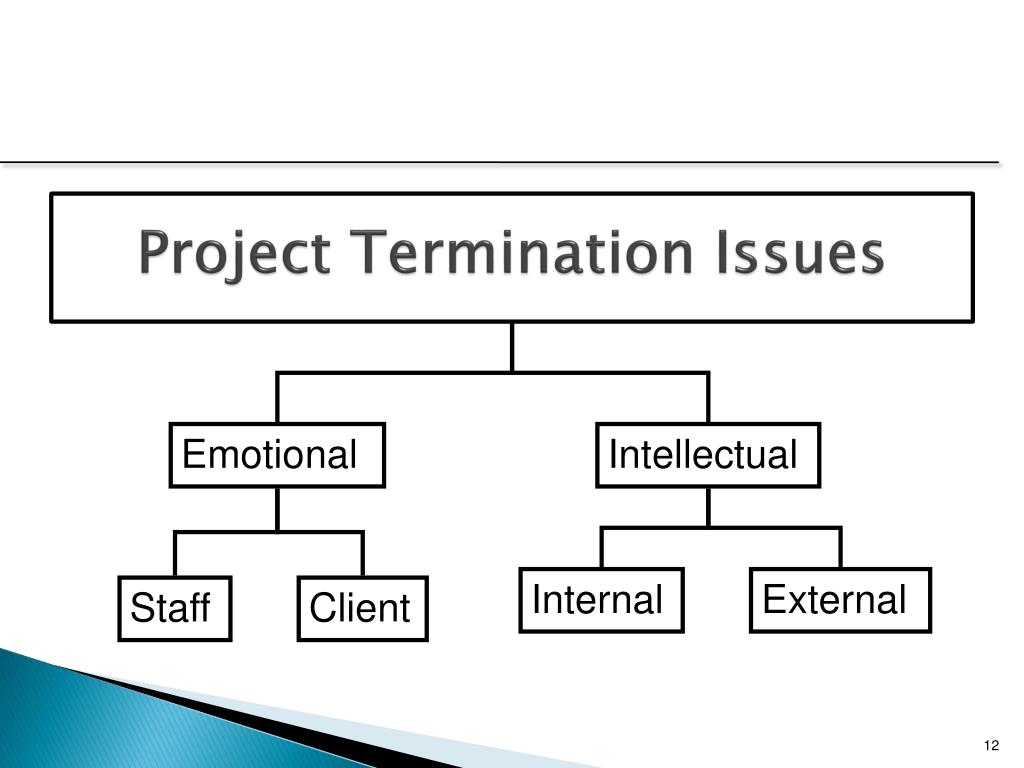 Project Termination Issues

Emotional

Intellectual

Staff

Client

Internal

External

12